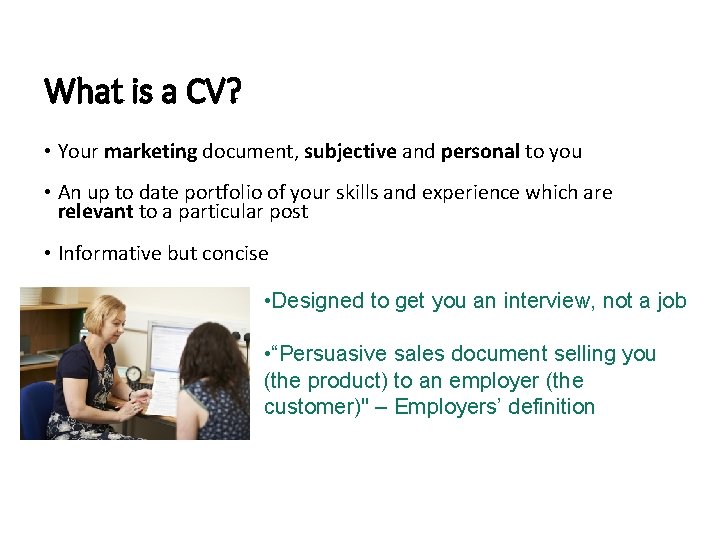 What is a CV?

• Your marketing document, subjective and personal to you

• An up to date portfolio of your skills and experience which are relevant to a particular post

• Informative but concise

•Designed to get you an interview, not a job

•“Persuasive sales document selling you (the product) to an employer (the customer)" – Employers’ definition